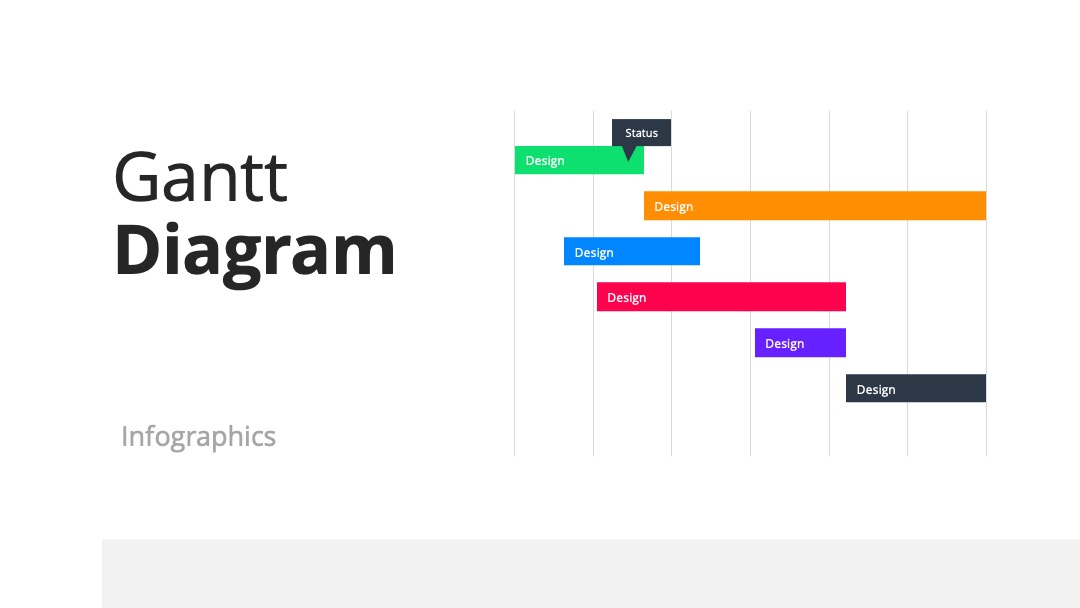 Gantt
Diagram

Infographics

Status
Design
Design
Design
Design
Design
Design